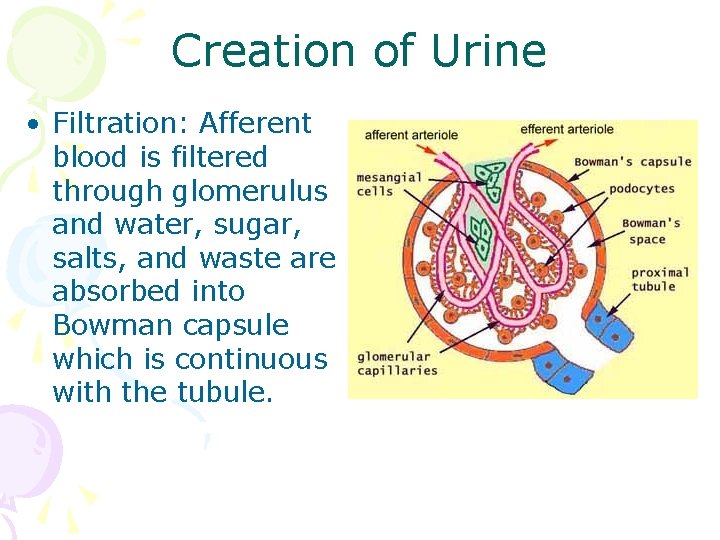 Creation of Urine

• Filtration: Afferent blood is filtered through glomerulus and water, sugar, salts, and waste are absorbed into Bowman capsule which is continuous with the tubule.

afferent arteriole
efferent arteriole
mesangial cells
Bowman's capsule
podocytes
Bowman's space
proximal tubule
glomerular capillaries